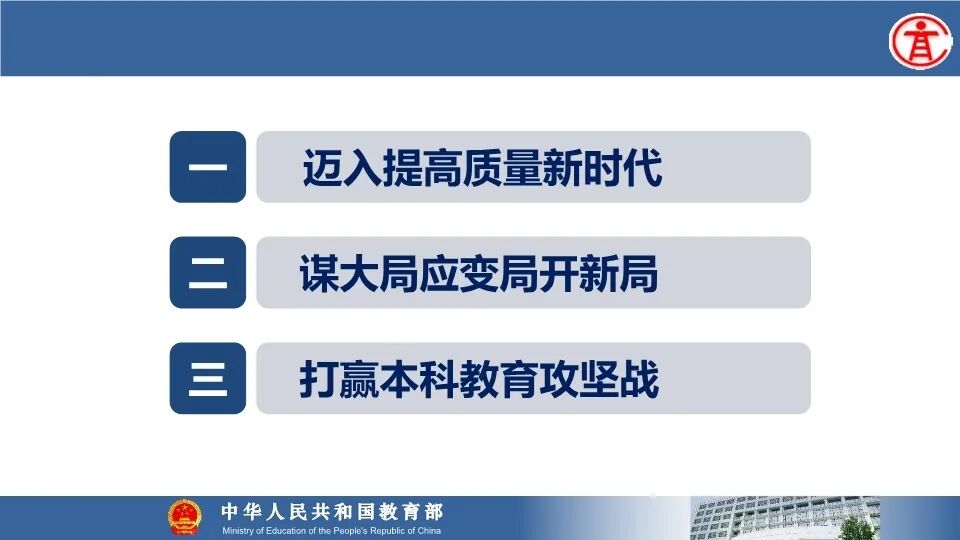 一 迈入提高质量新时代

二 谋大局应变局开新局

三 打赢本科教育攻坚战

中华人民共和国教育部
Ministry of Education of the People's Republic of China